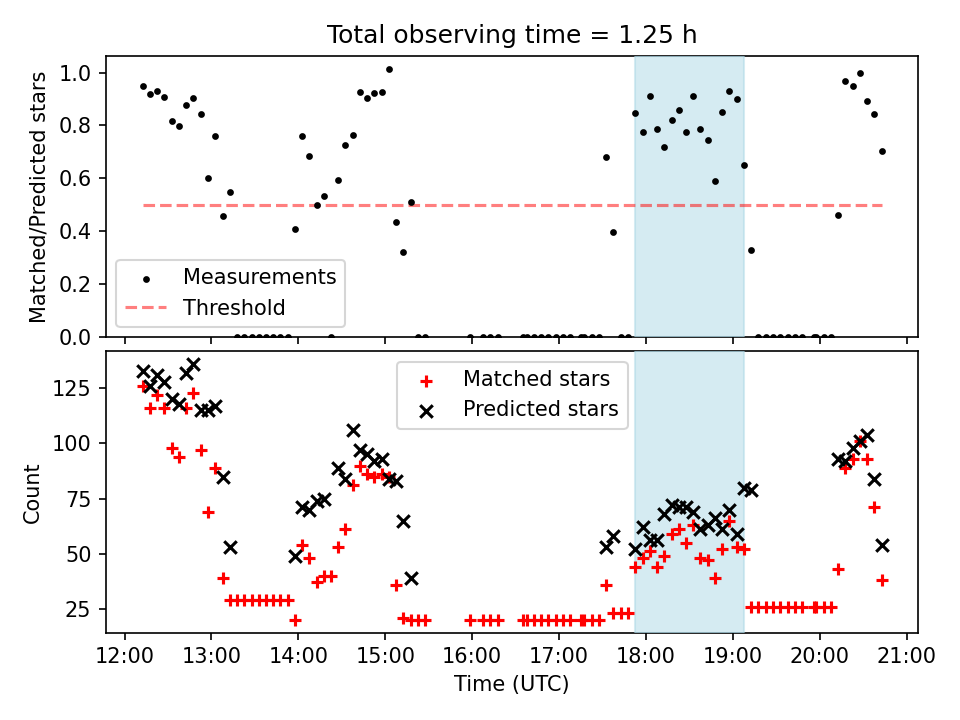 Total observing time = 1.25 h

Matched/Predicted stars

1.0
0.8
0.6
0.4
0.2
0.0

Measurements
Threshold

Count

125
100
75
50
25

Matched stars
Predicted stars

12:00 13:00 14:00 15:00 16:00 17:00 18:00 19:00 20:00 21:00

Time (UTC)